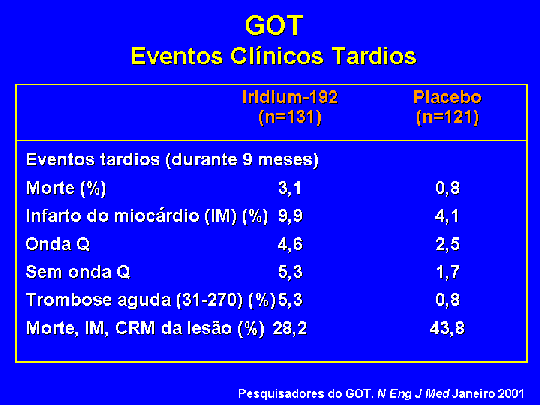 GOT
Eventos Clínicos Tardios

| | Iridium-192 (n=131) | Placebo (n=121) |
|---|---|---|
| Eventos tardios (durante 9 meses) | | |
| Morte (%) | 3,1 | 0,8 |
| Infarto do miocárdio (IM) (%) | 9,9 | 4,1 |
| Onda Q | 4,6 | 2,5 |
| Sem onda Q | 5,3 | 1,7 |
| Trombose aguda (31-270) (%) | 5,3 | 0,8 |
| Morte, IM, CRM da lesão (%) | 28,2 | 43,8 |

Pesquisadores do GOT. N Eng J Med Janeiro 2001